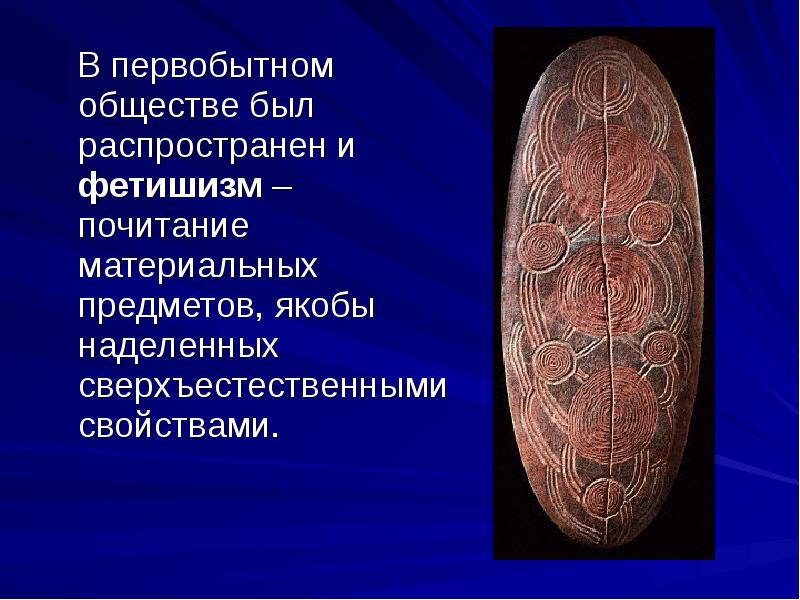 В первобытном обществе был распространен и фетишизм – почитание материальных предметов, якобы наделенных сверхъестественными свойствами.